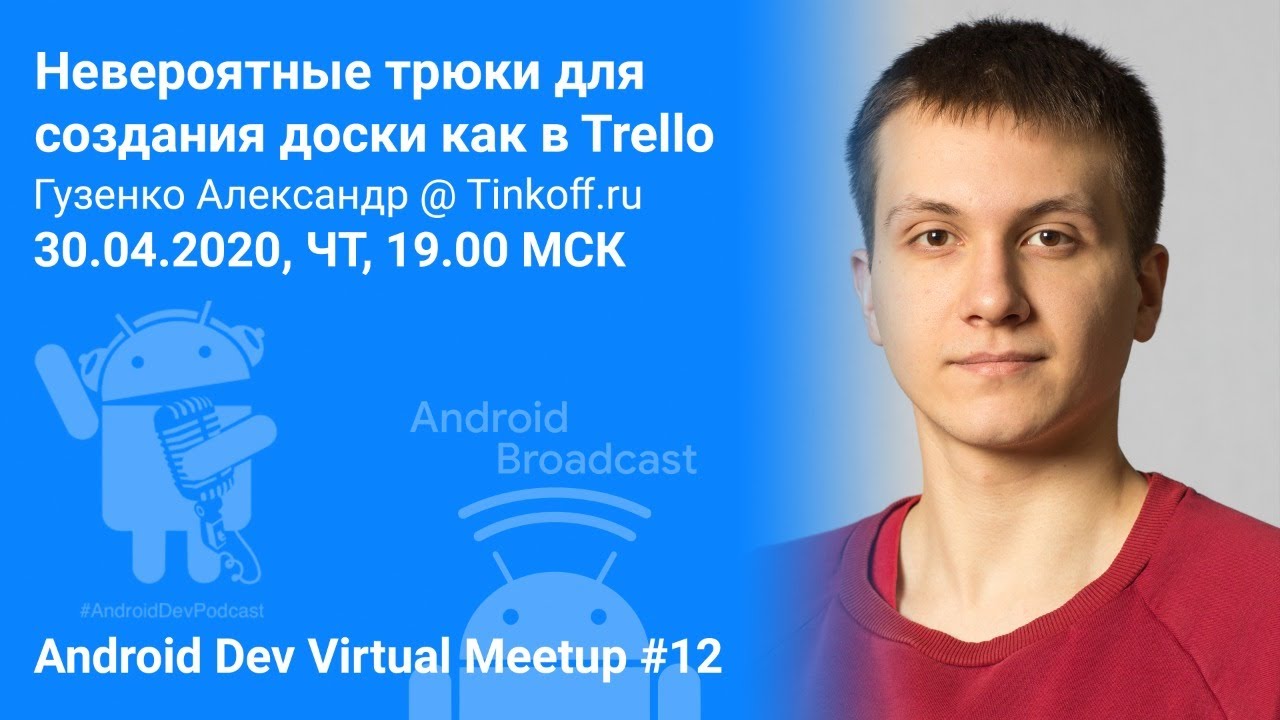 Невероятные трюки для создания доски как в Trello
Гузенко Александр @ Tinkoff.ru
30.04.2020, ЧТ, 19.00 МСК

Android
Broadcast

#AndroidDevPodcast

Android Dev Virtual Meetup #12